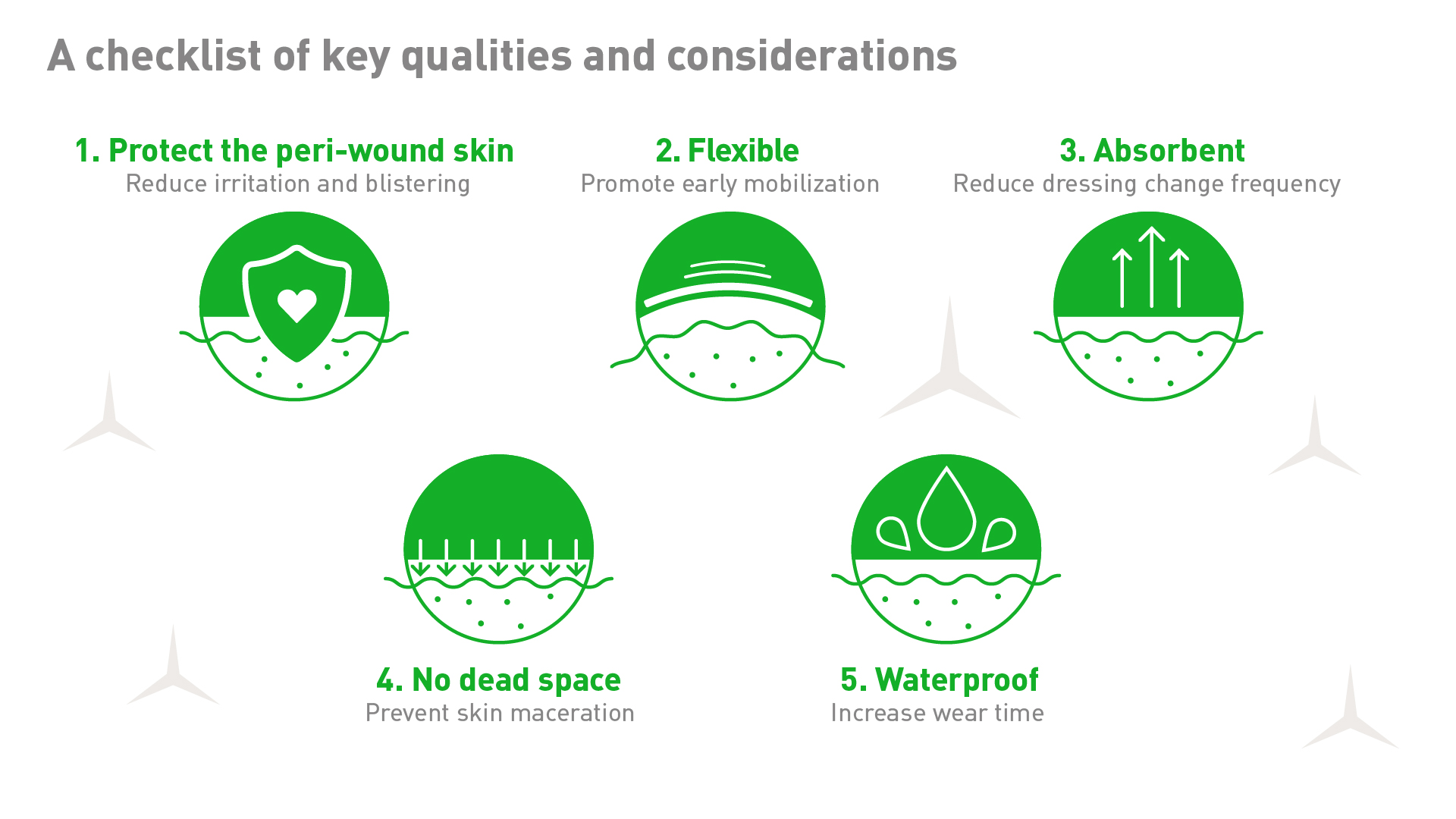 A checklist of key qualities and considerations

1. Protect the peri-wound skin
Reduce irritation and blistering

2. Flexible
Promote early mobilization

3. Absorbent
Reduce dressing change frequency

4. No dead space
Prevent skin maceration

5. Waterproof
Increase wear time